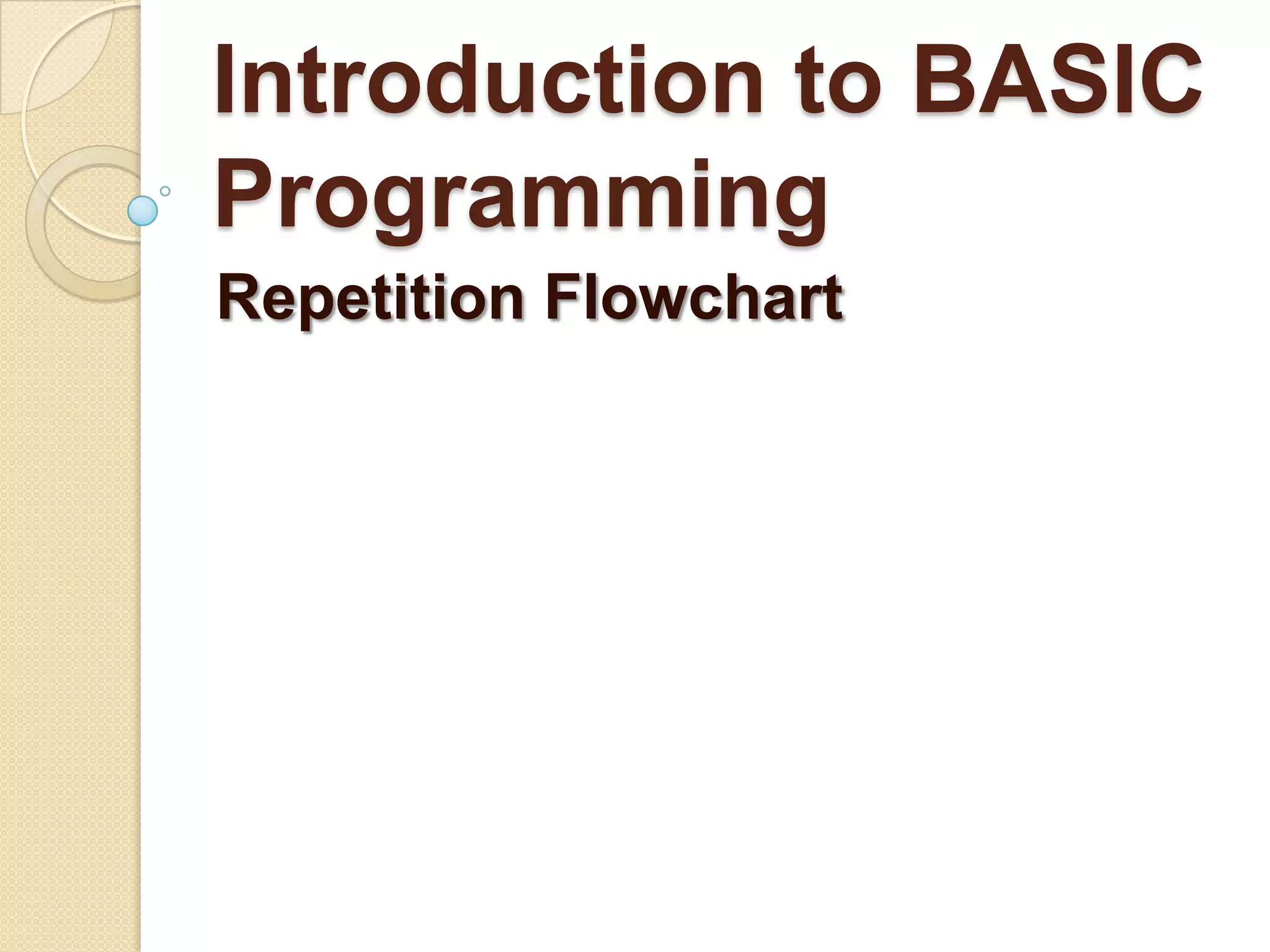 Introduction to BASIC Programming

Repetition Flowchart